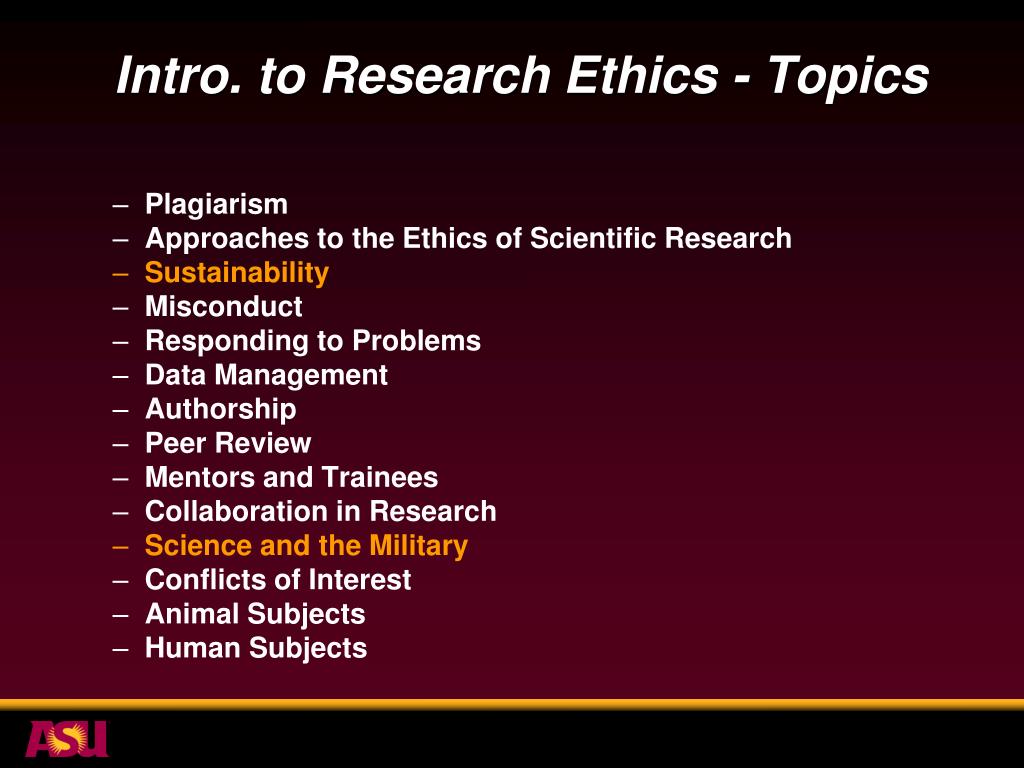 Intro. to Research Ethics - Topics

– Plagiarism
– Approaches to the Ethics of Scientific Research
– Sustainability
– Misconduct
– Responding to Problems
– Data Management
– Authorship
– Peer Review
– Mentors and Trainees
– Collaboration in Research
– Science and the Military
– Conflicts of Interest
– Animal Subjects
– Human Subjects

ASU